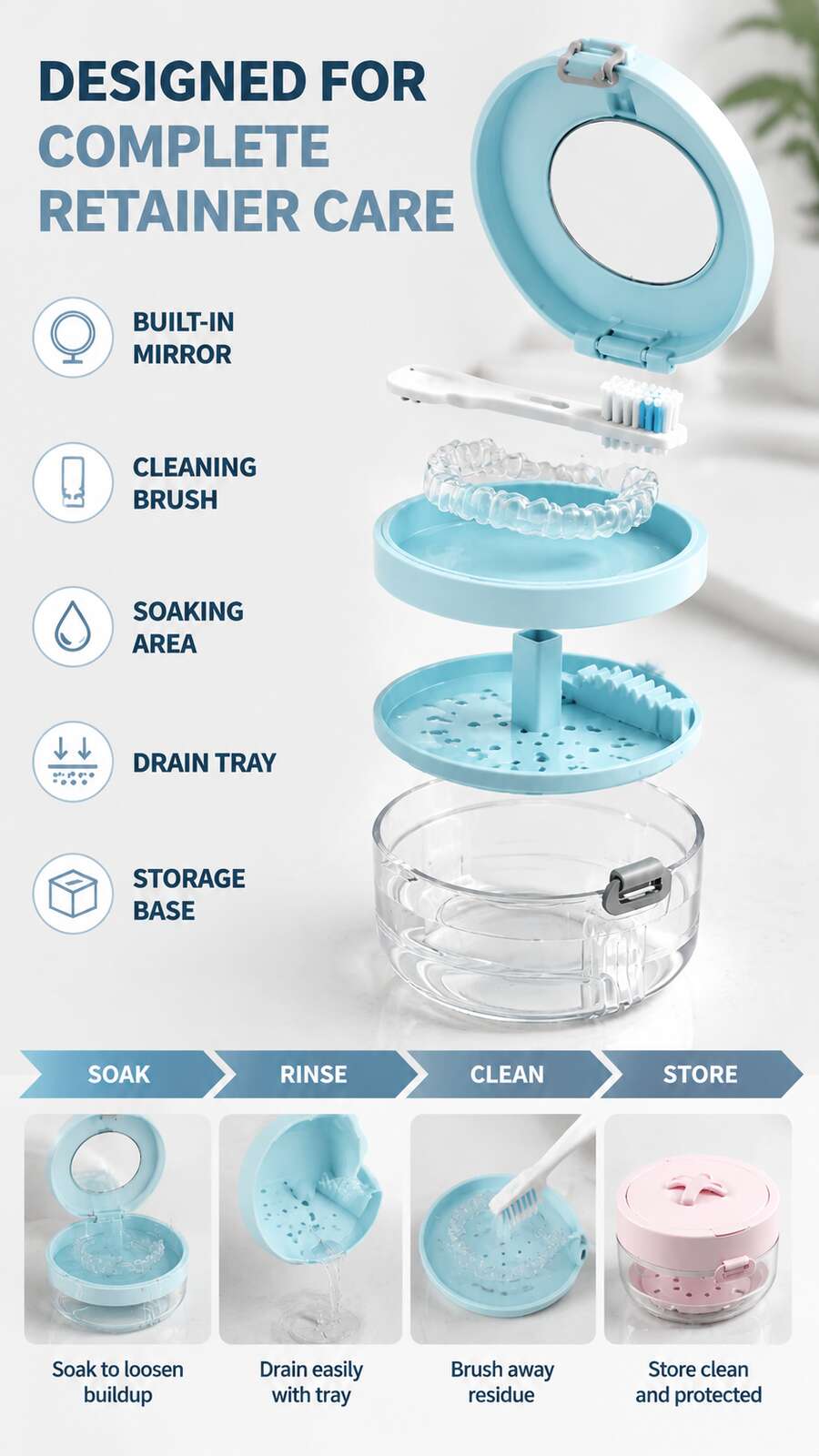 DESIGNED FOR COMPLETE RETAINER CARE

BUILT-IN MIRROR

CLEANING BRUSH

SOAKING AREA

DRAIN TRAY

STORAGE BASE

SOAK

RINSE

CLEAN

STORE

Soak to loosen buildup

Drain easily with tray

Brush away residue

Store clean and protected